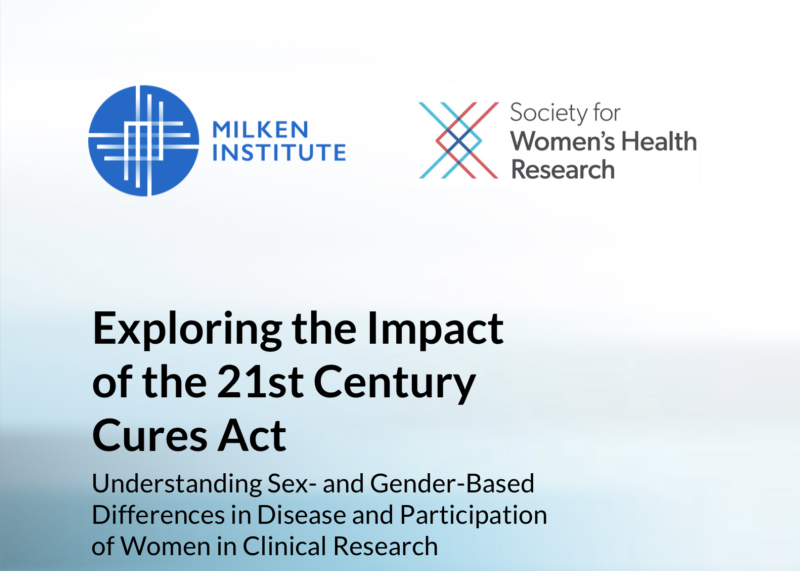 MILKEN INSTITUTE

Society for Women's Health Research

Exploring the Impact of the 21st Century Cures Act

Understanding Sex- and Gender-Based Differences in Disease and Participation of Women in Clinical Research